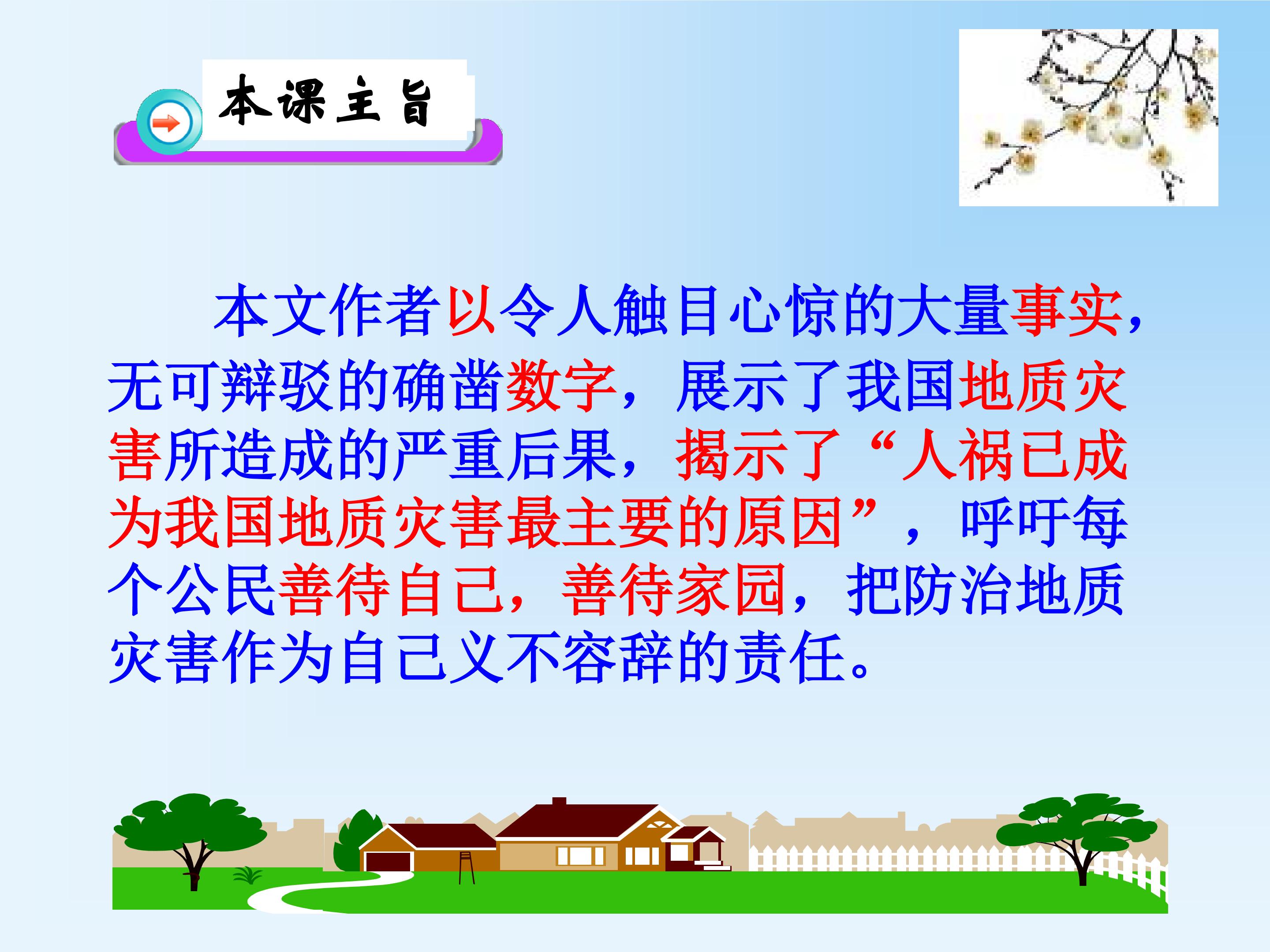 本课主旨

本文作者以令人触目心惊的大量事实，无可辩驳的确凿数字，展示了我国地质灾害所造成的严重后果，揭示了“人祸已成为我国地质灾害最主要的原因”，呼吁每个公民善待自己，善待家园，把防治地质灾害作为自己义不容辞的责任。